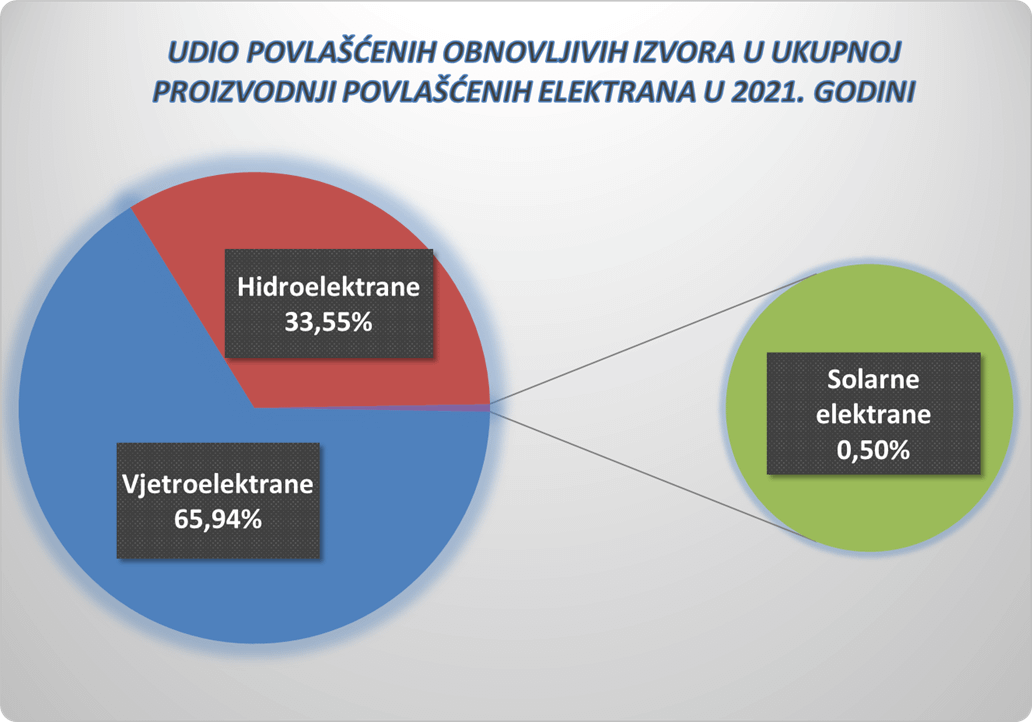 UDIO POVLAŠĆENIH OBNOVLJIVIH IZVORA U UKUPNOJ PROIZVODNJI POVLAŠĆENIH ELEKTRANA U 2021. GODINI

Hidroelektrane
33,55%

Vjetroelektrane
65,94%

Solarne
elektrane
0,50%